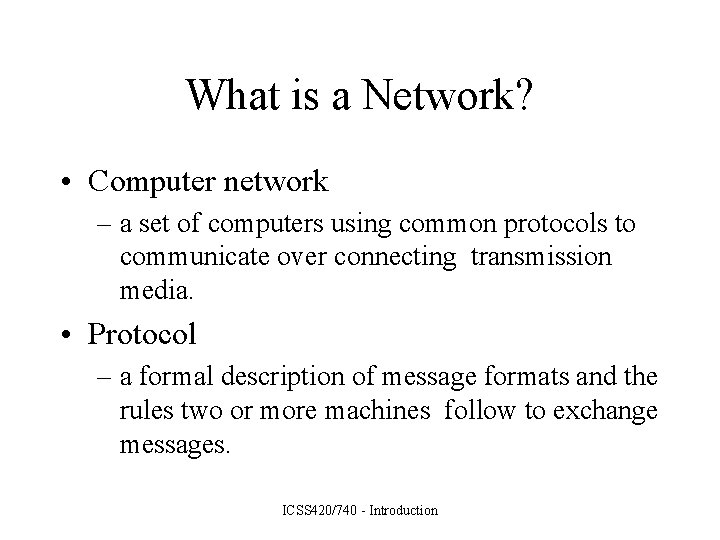 What is a Network?

• Computer network
– a set of computers using common protocols to communicate over connecting transmission media.

• Protocol
– a formal description of message formats and the rules two or more machines follow to exchange messages.

ICSS420/740 - Introduction